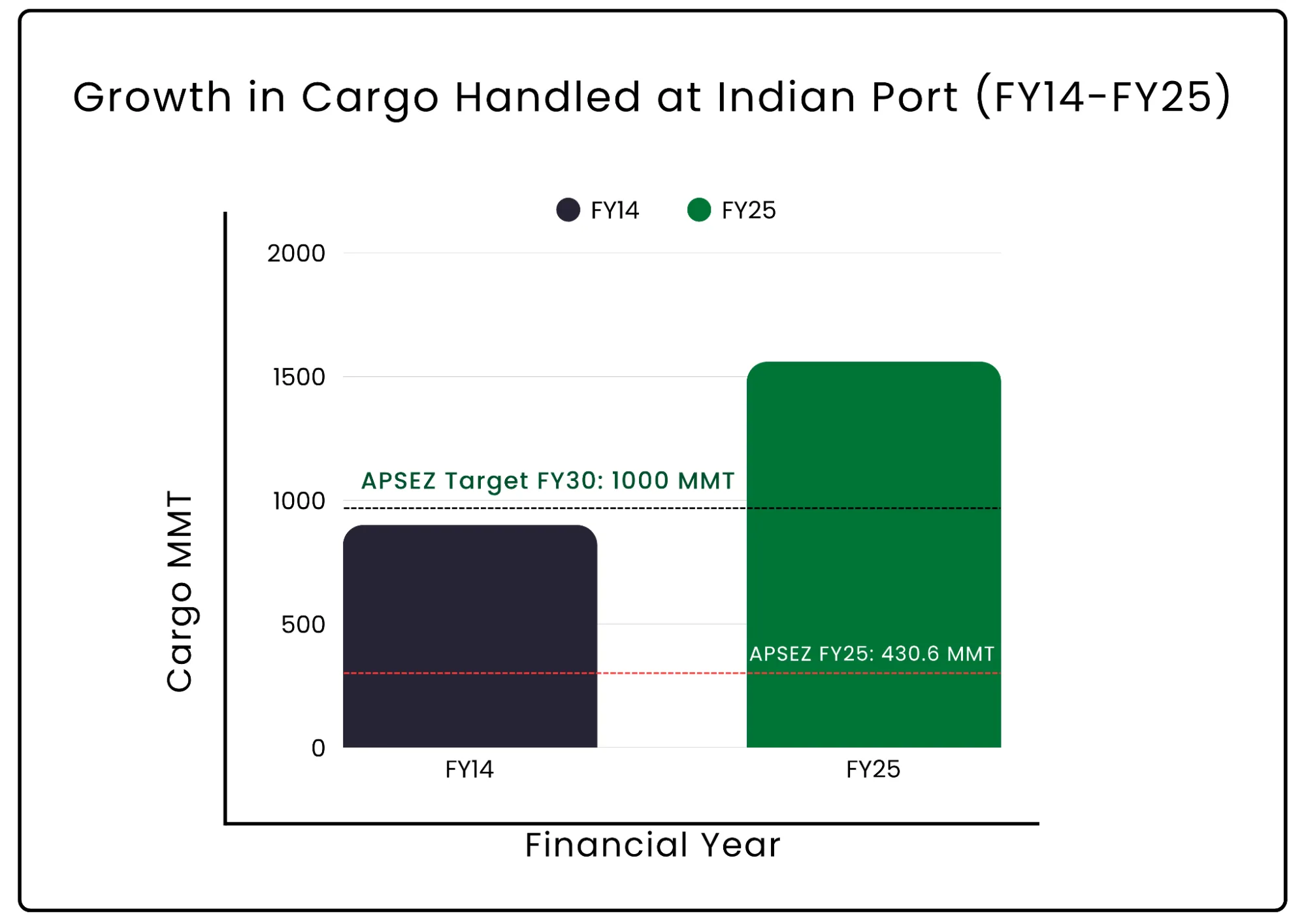 Growth in Cargo Handled at Indian Port (FY14-FY25)

FY14 FY25

Cargo MMT

2000
1500
1000
500
0

APSEZ Target FY30: 1000 MMT

APSEZ FY25: 430.6 MMT

FY14
FY25

Financial Year